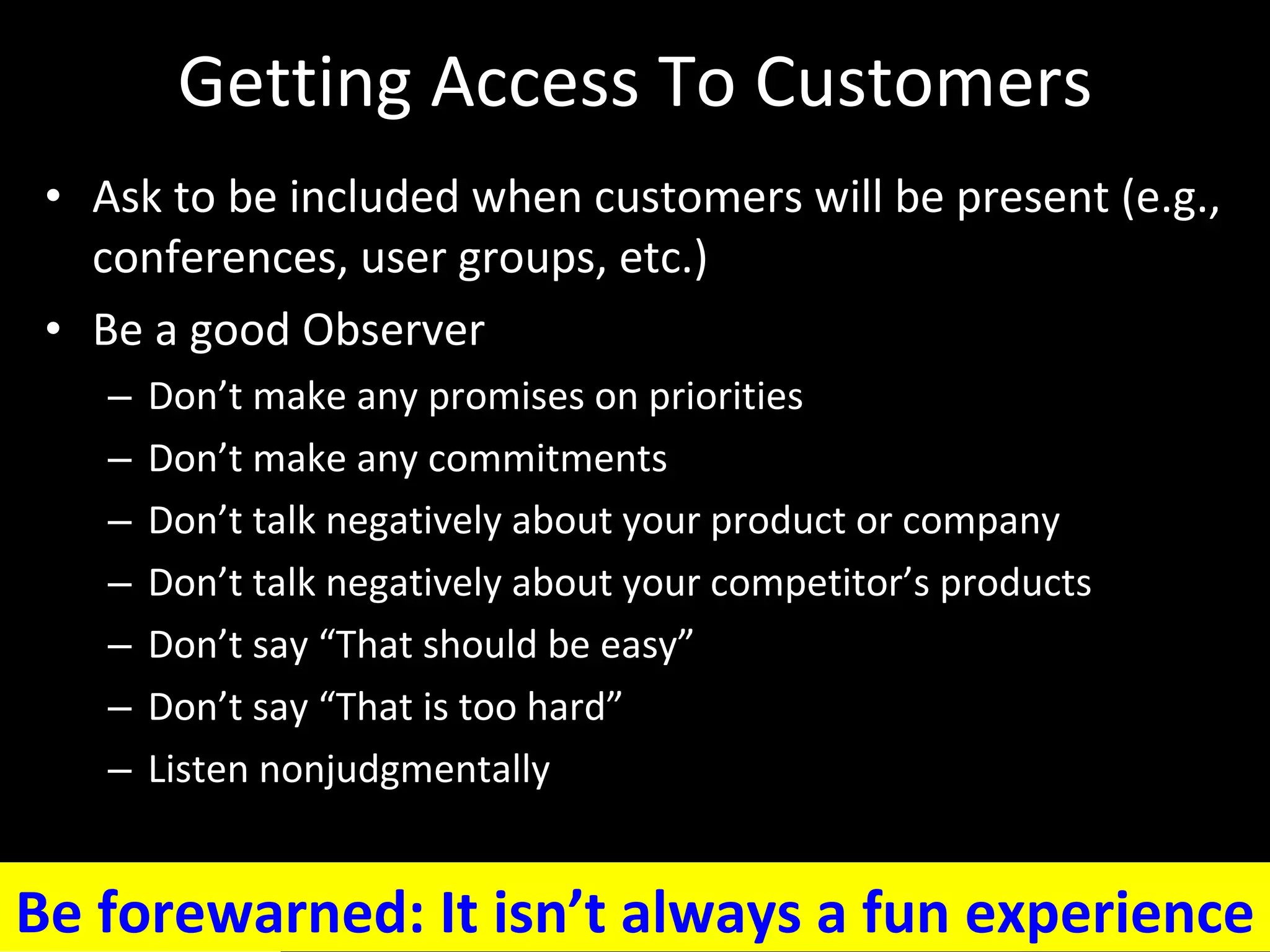 Getting Access To Customers

• Ask to be included when customers will be present (e.g., conferences, user groups, etc.)
• Be a good Observer
– Don’t make any promises on priorities
– Don’t make any commitments
– Don’t talk negatively about your product or company
– Don’t talk negatively about your competitor’s products
– Don’t say “That should be easy”
– Don’t say “That is too hard”
– Listen nonjudgmentally

Be forewarned: It isn’t always a fun experience